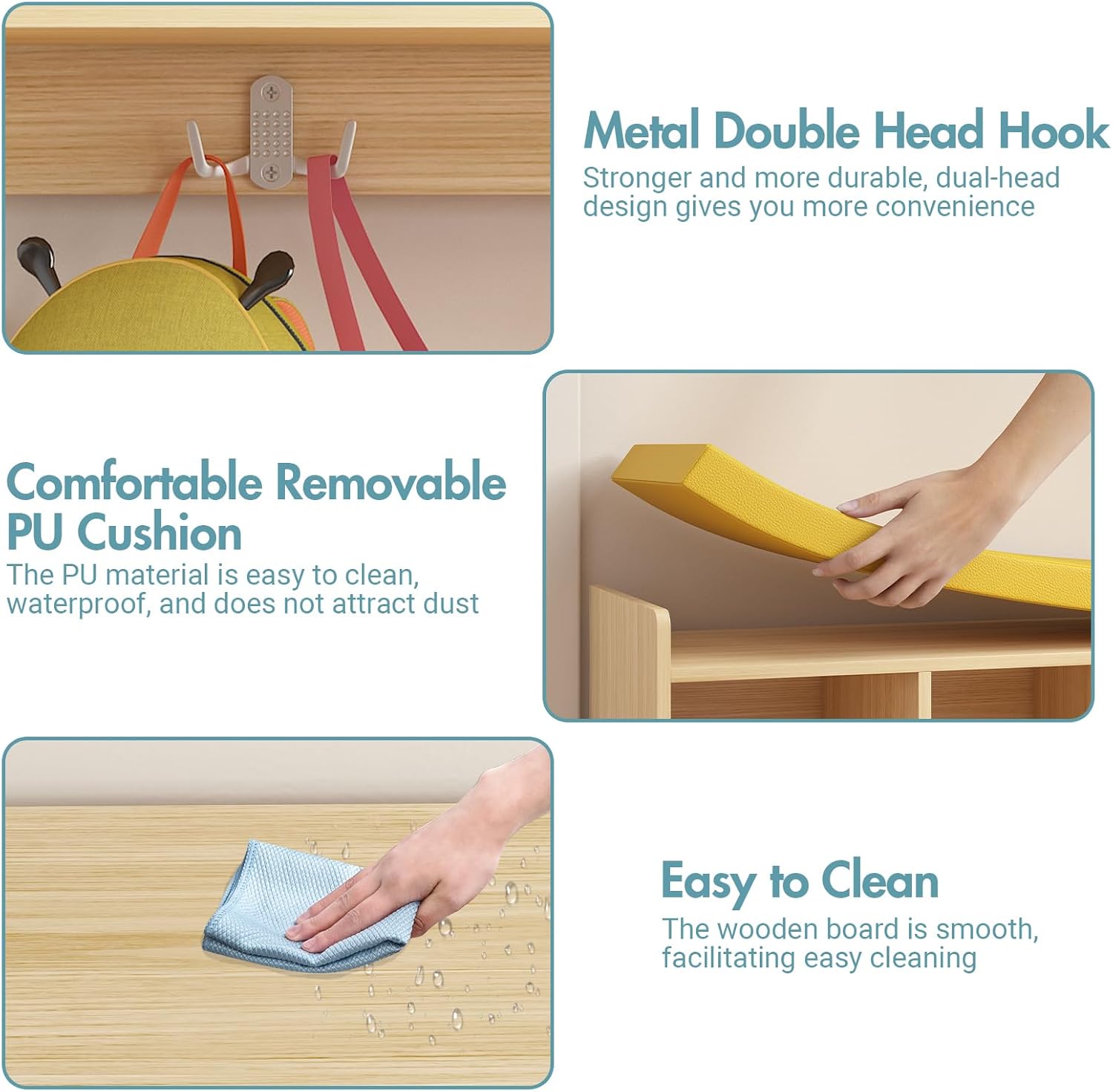 Metal Double Head Hook
Stronger and more durable, dual-head design gives you more convenience

Comfortable Removable PU Cushion
The PU material is easy to clean, waterproof, and does not attract dust

Easy to Clean
The wooden board is smooth, facilitating easy cleaning